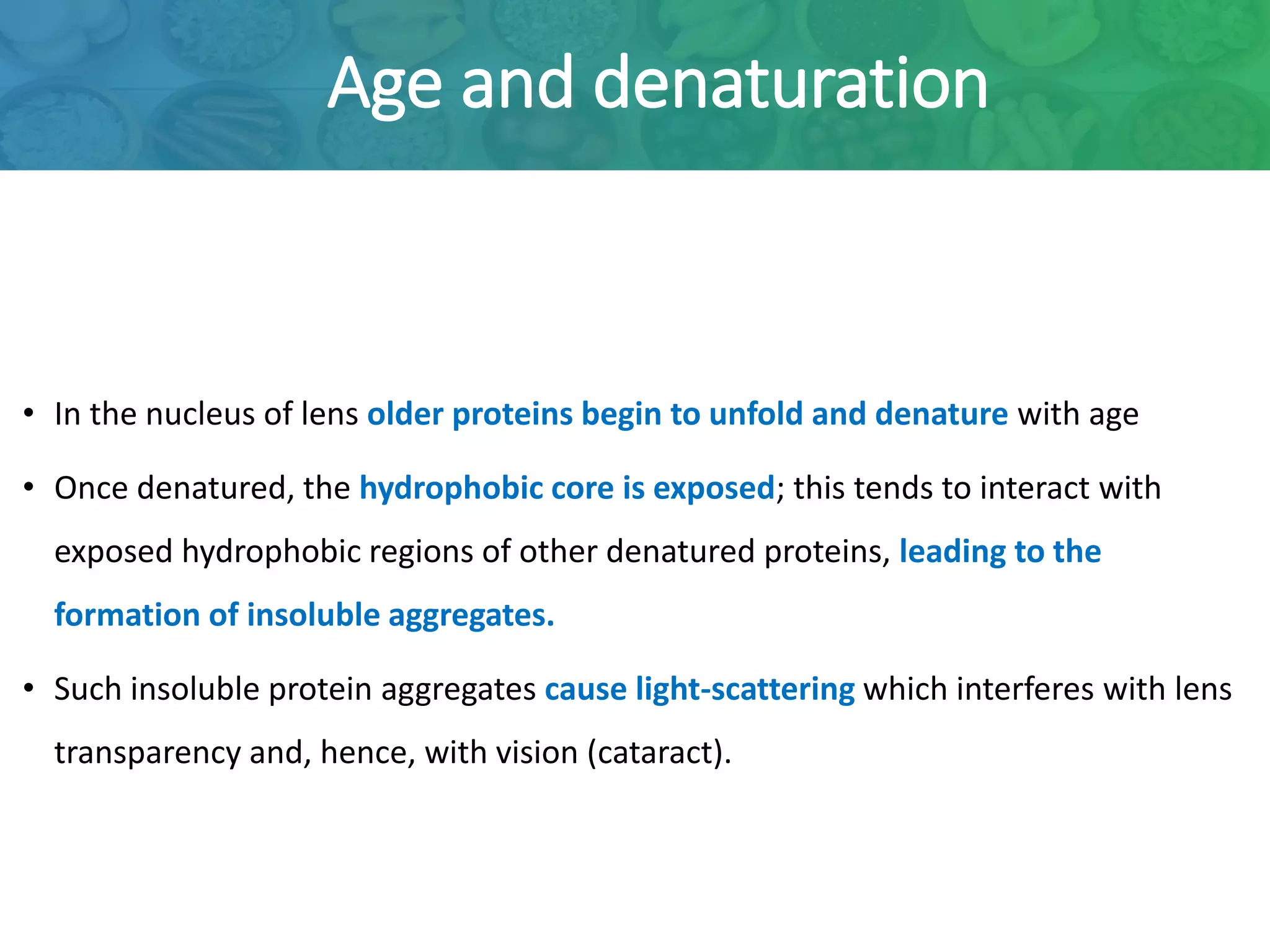 Age and denaturation

• In the nucleus of lens older proteins begin to unfold and denature with age

• Once denatured, the hydrophobic core is exposed; this tends to interact with exposed hydrophobic regions of other denatured proteins, leading to the formation of insoluble aggregates.

• Such insoluble protein aggregates cause light-scattering which interferes with lens transparency and, hence, with vision (cataract).